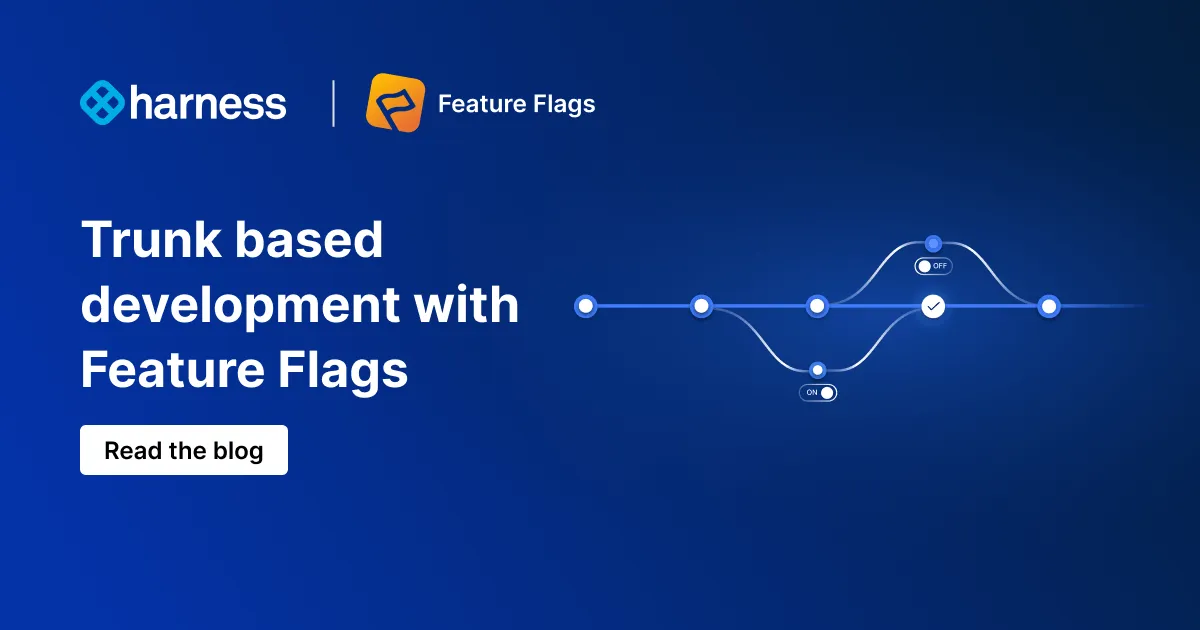 harness

Feature Flags

Trunk based development with Feature Flags

Read the blog

OFF

ON